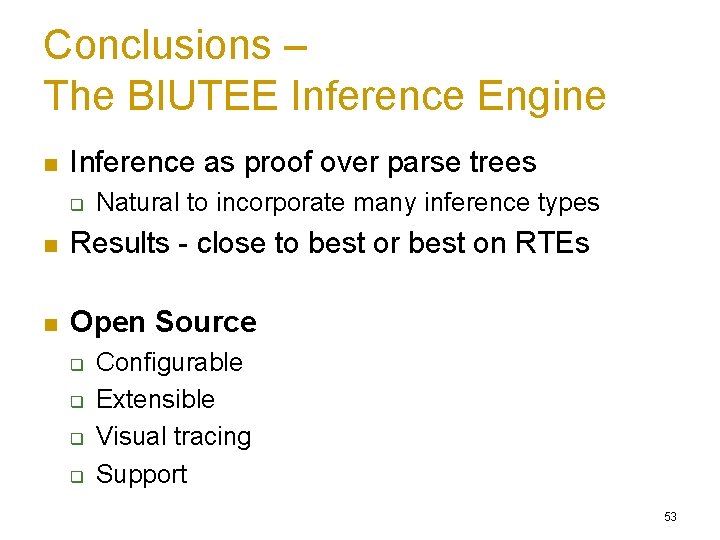 Conclusions –
The BIUTEE Inference Engine

- Inference as proof over parse trees
  - Natural to incorporate many inference types
- Results - close to best or best on RTEs

- Open Source
  - Configurable
  - Extensible
  - Visual tracing
  - Support

53